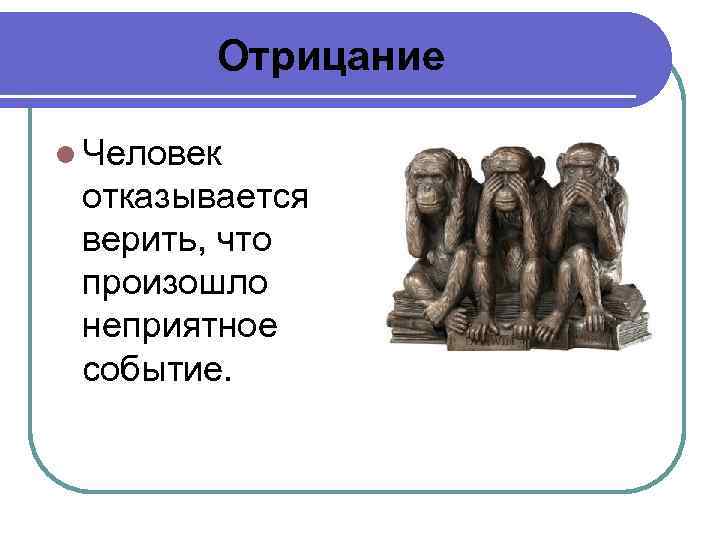 Отрицание

Человек отказывается верить, что произошло неприятное событие.